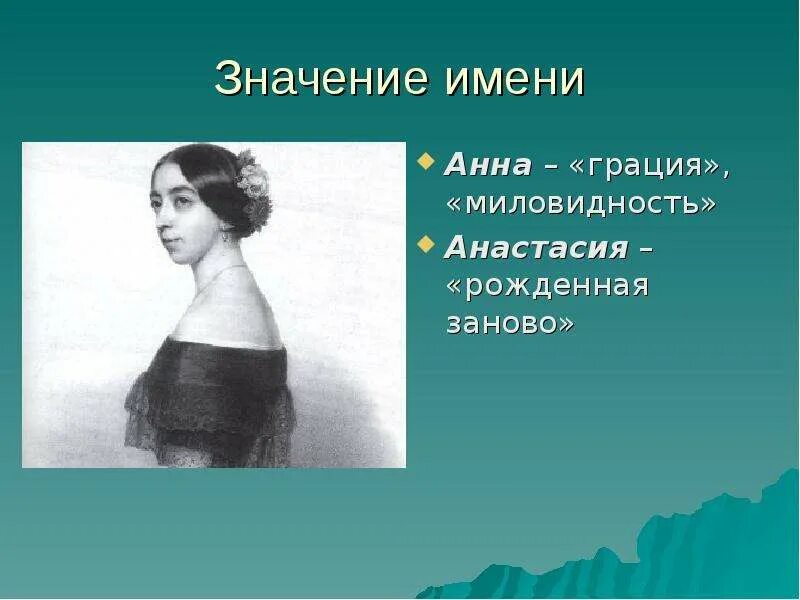 Значение имени

Анна – «грация», «миловидность»

Анастасия – «рожденная заново»